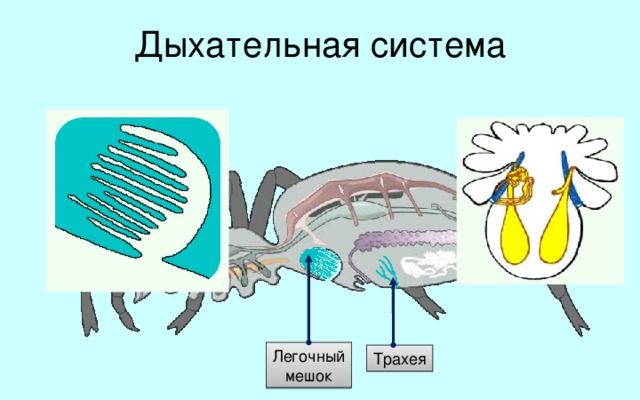 Дыхательная система

Легочный мешок

Трахея